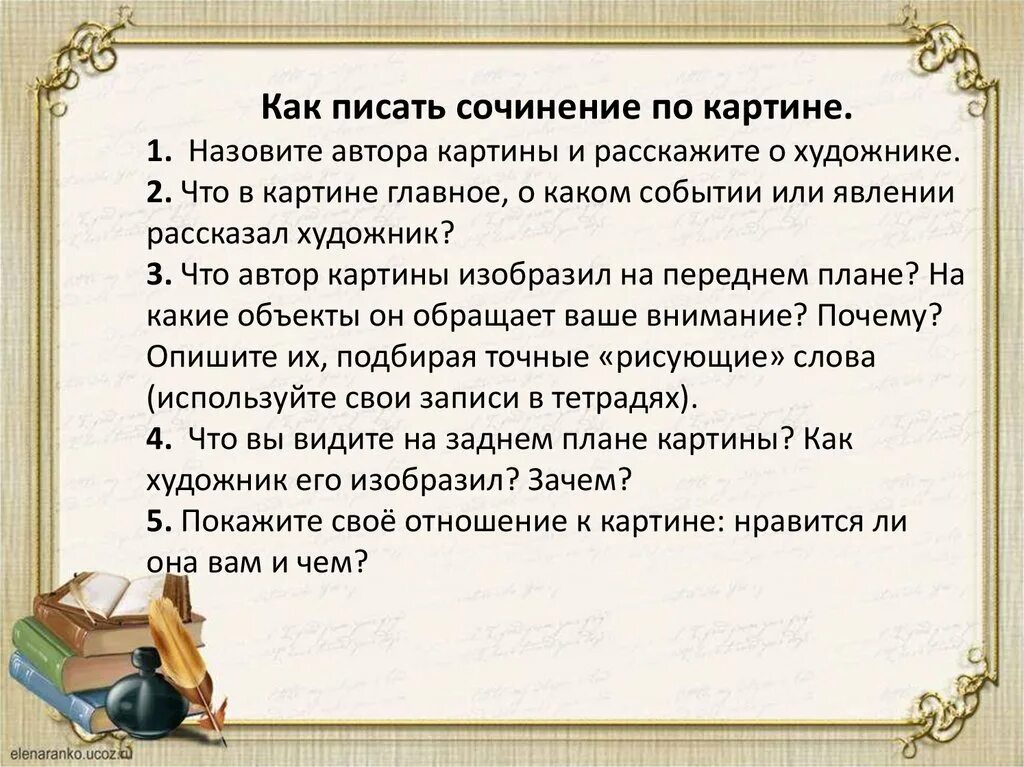 Как писать сочинение по картине.

1. Назовите автора картины и расскажите о художнике.

2. Что в картине главное, о каком событии или явлении рассказал художник?

3. Что автор картины изобразил на переднем плане? На какие объекты он обращает ваше внимание? Почему? Опишите их, подбирая точные «рисующие» слова (используйте свои записи в тетрадях).

4. Что вы видите на заднем плане картины? Как художник его изобразил? Зачем?

5. Покажите своё отношение к картине: нравится ли она вам и чем?

elenaranko.ucoz.ru